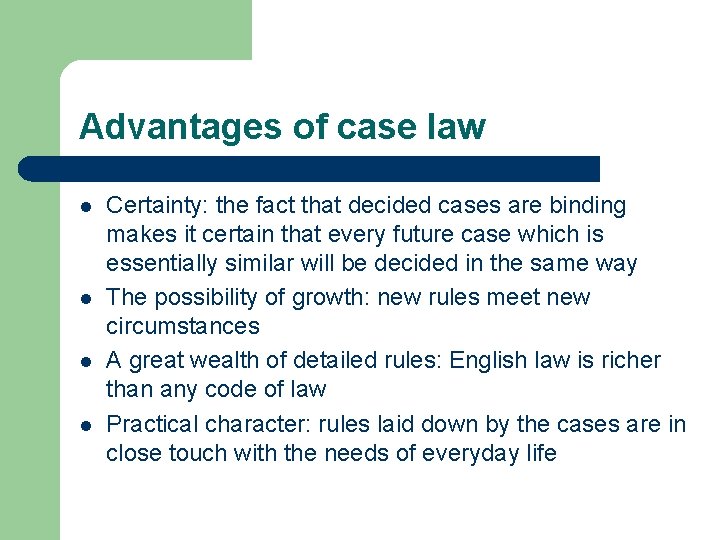 Advantages of case law

- Certainty: the fact that decided cases are binding makes it certain that every future case which is essentially similar will be decided in the same way
- The possibility of growth: new rules meet new circumstances
- A great wealth of detailed rules: English law is richer than any code of law
- Practical character: rules laid down by the cases are in close touch with the needs of everyday life